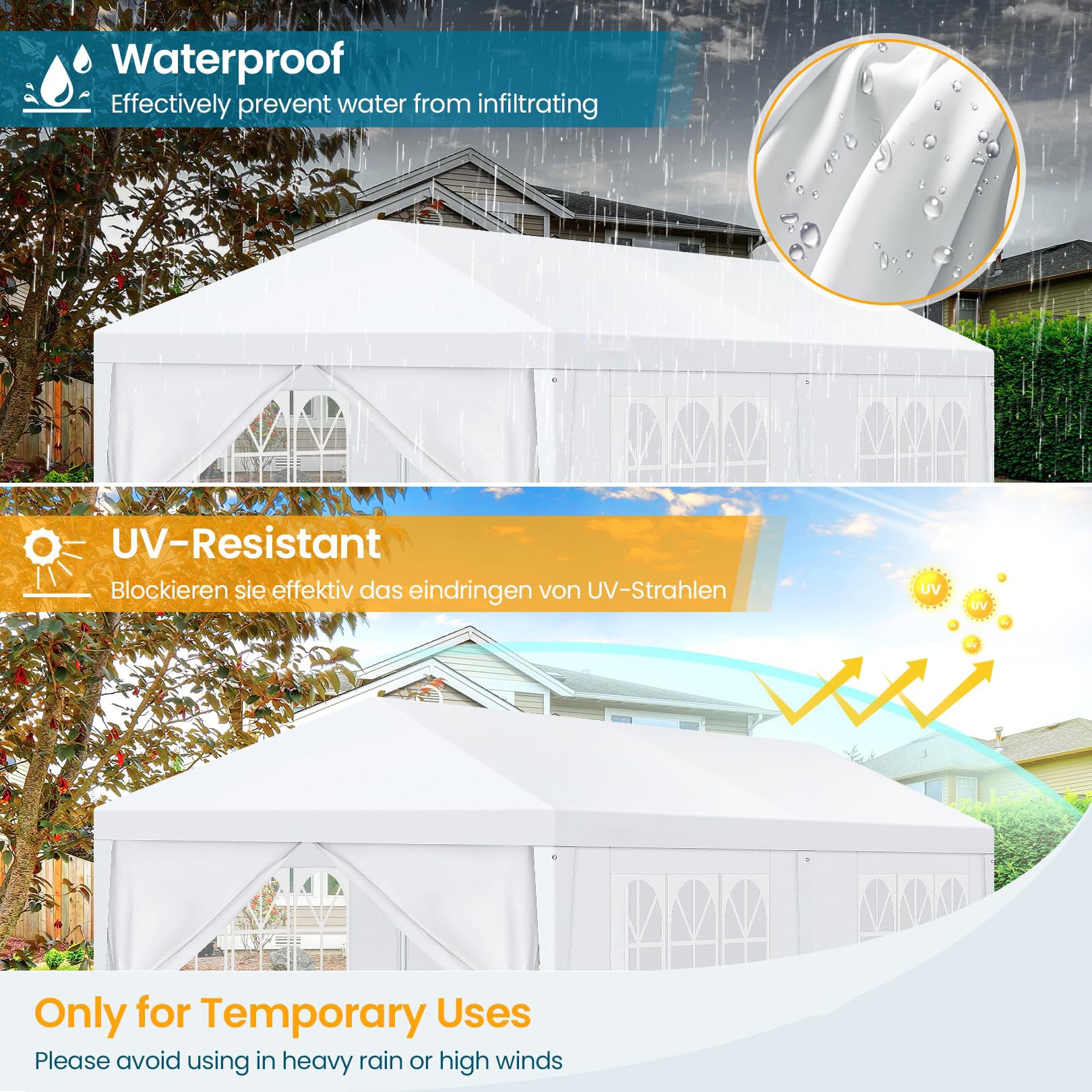 Waterproof
Effectively prevent water from infiltrating

UV-Resistant
Blockieren sie effektiv das eindringen von UV-Strahlen

UV
UV
UV
UV

Only for Temporary Uses
Please avoid using in heavy rain or high winds